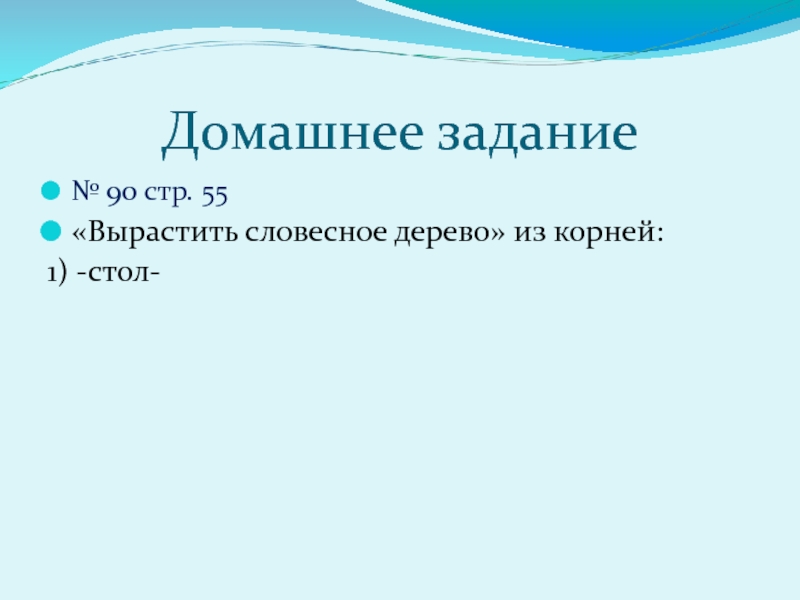 Домашнее задание

№ 90 стр. 55

«Вырастить словесное дерево» из корней:

1) -стол-